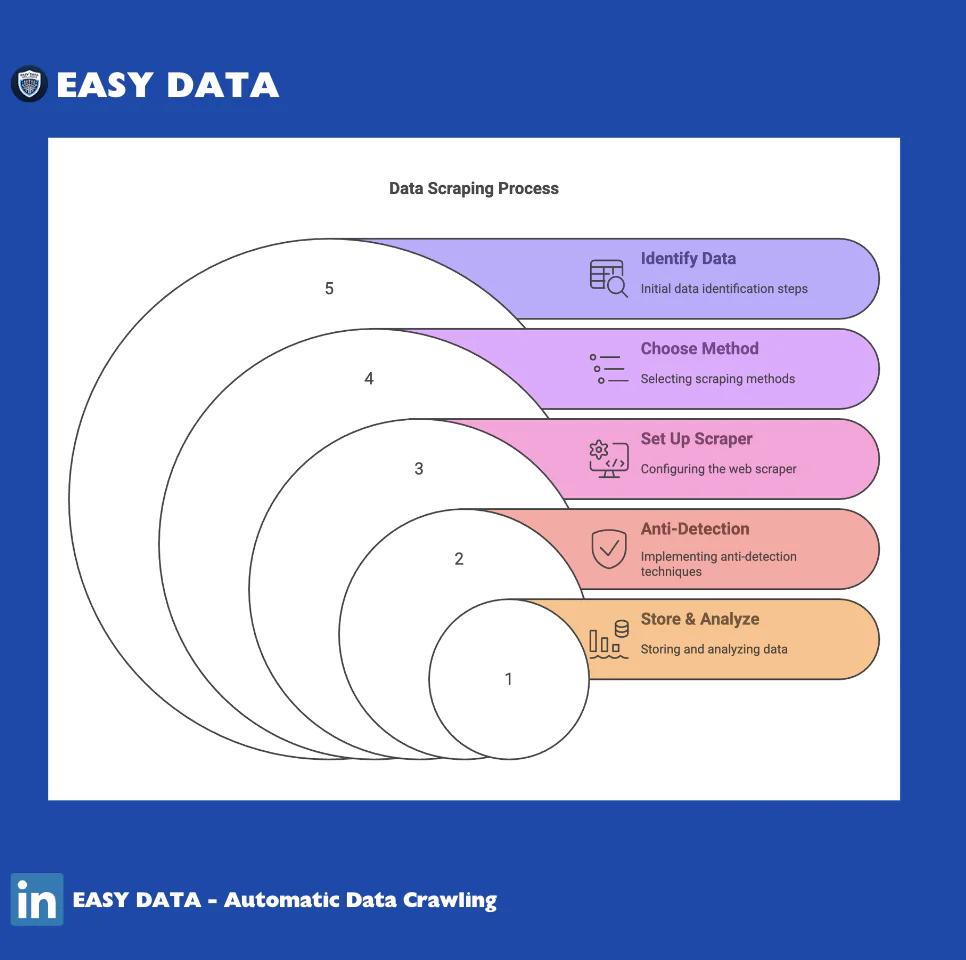 EASY DATA

Data Scraping Process

5

Identify Data
Initial data identification steps

4

Choose Method
Selecting scraping methods

3

Set Up Scraper
Configuring the web scraper

2

Anti-Detection
Implementing anti-detection techniques

1

Store & Analyze
Storing and analyzing data

in EASY DATA - Automatic Data Crawling